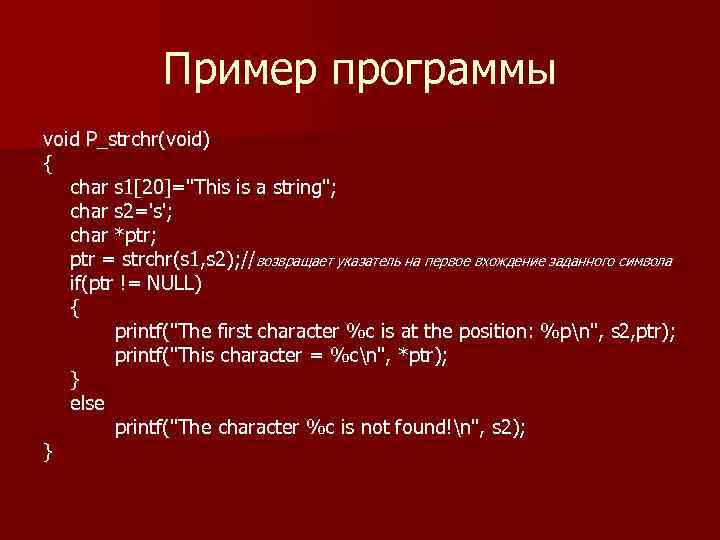 Пример программы

void P_strchr(void)
{
char s1[20]="This is a string";
char s2='s';
char *ptr;
ptr = strchr(s1,s2);//возвращает указатель на первое вхождение заданного символа
if(ptr != NULL)
{
printf("The first character %c is at the position: %p\n", s2,ptr);
printf("This character = %c\n", *ptr);
}
else
printf("The character %c is not found!\n", s2);
}